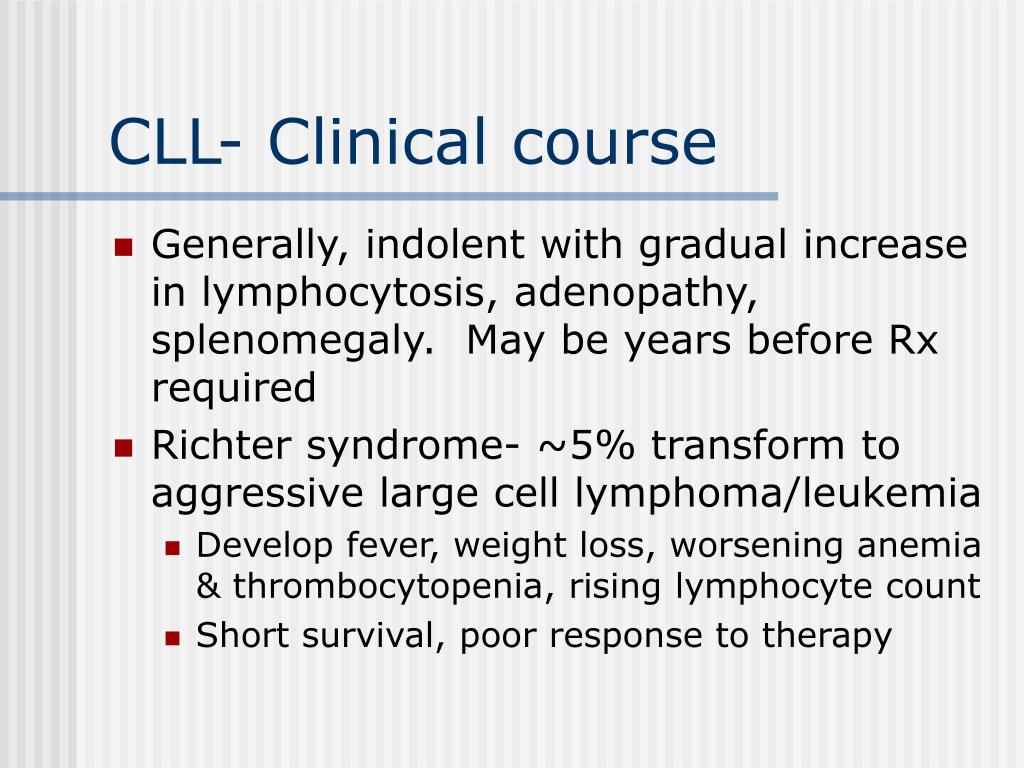 CLL- Clinical course

Generally, indolent with gradual increase in lymphocytosis, adenopathy, splenomegaly. May be years before Rx required

Richter syndrome- ~5% transform to aggressive large cell lymphoma/leukemia

Develop fever, weight loss, worsening anemia & thrombocytopenia, rising lymphocyte count

Short survival, poor response to therapy